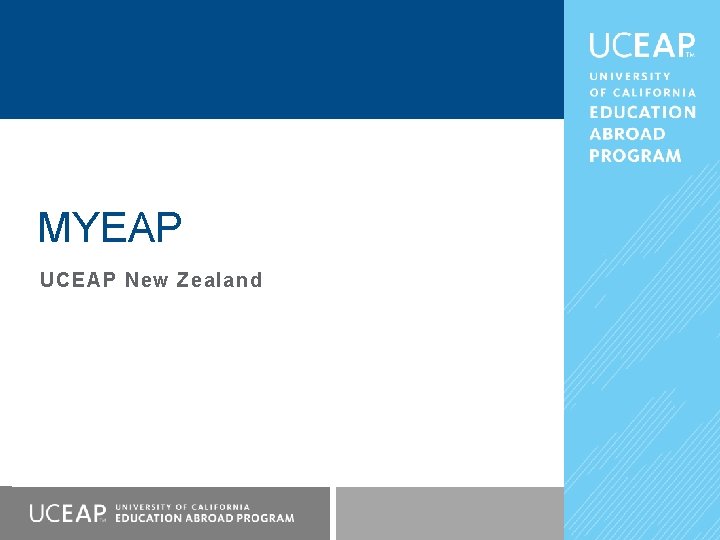 UCEAP™
UNIVERSITY OF CALIFORNIA EDUCATION ABROAD PROGRAM

MYEAP

UCEAP New Zealand

UCEAP™ UNIVERSITY OF CALIFORNIA EDUCATION ABROAD PROGRAM